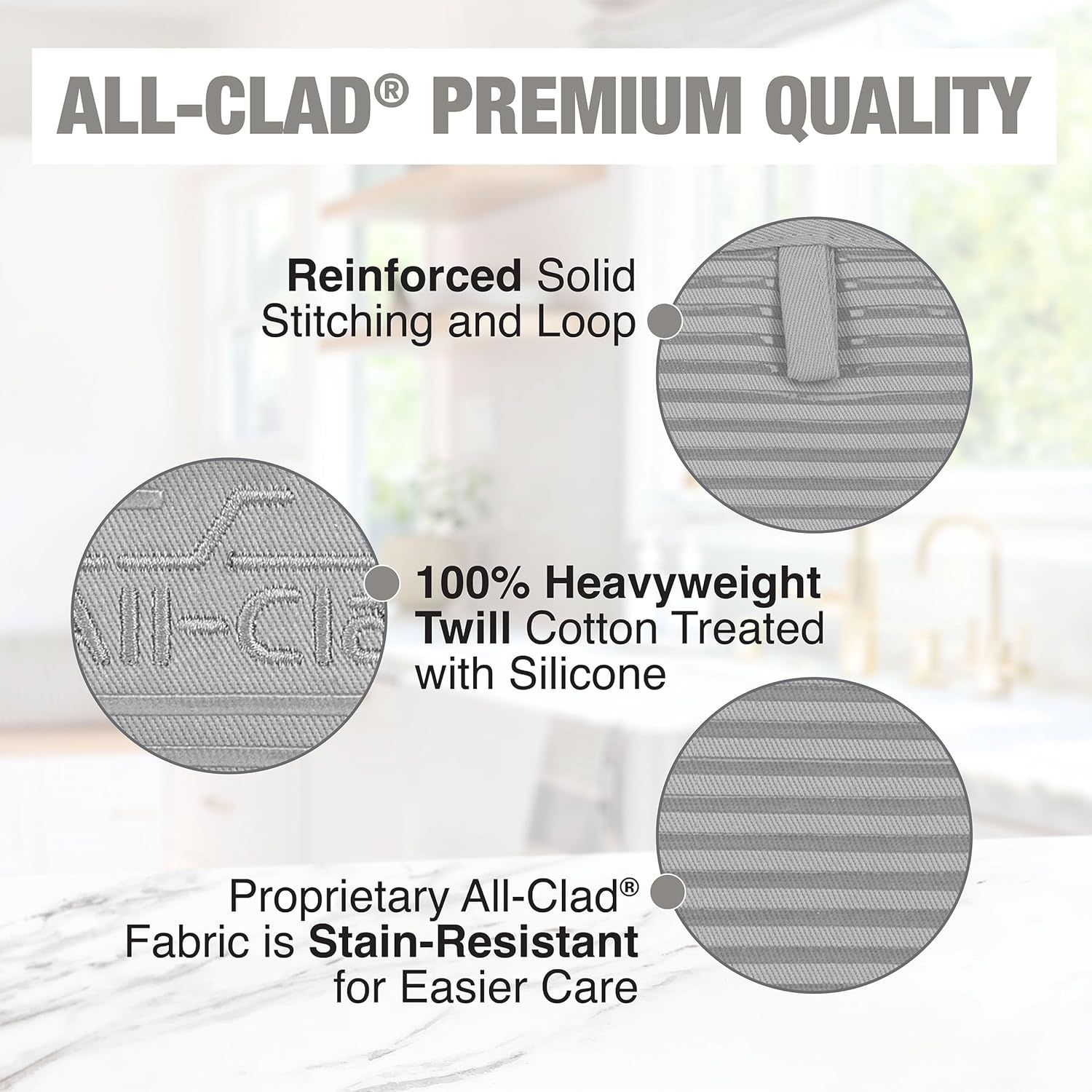 ALL-CLAD® PREMIUM QUALITY

Reinforced Solid Stitching and Loop

All-Cla

100% Heavyweight Twill Cotton Treated with Silicone

Proprietary All-Clad® Fabric is Stain-Resistant for Easier Care